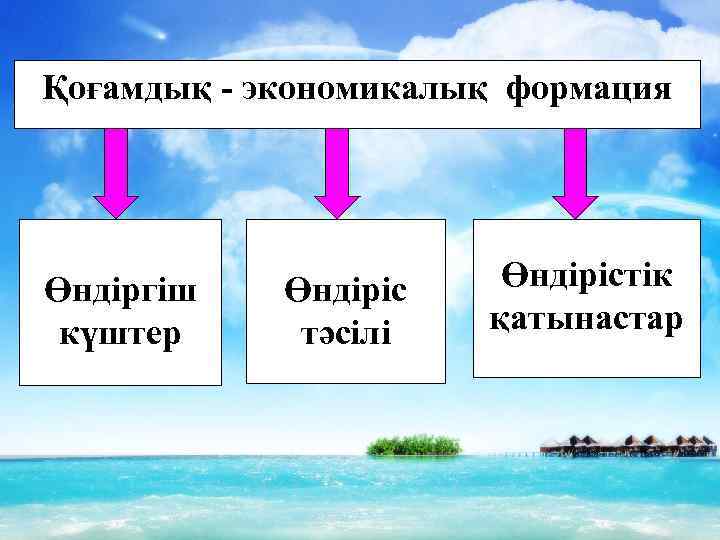 Қоғамдық - экономикалық формация

Өндіргіш күштер

Өндіріс тәсілі

Өндірістік қатынастар